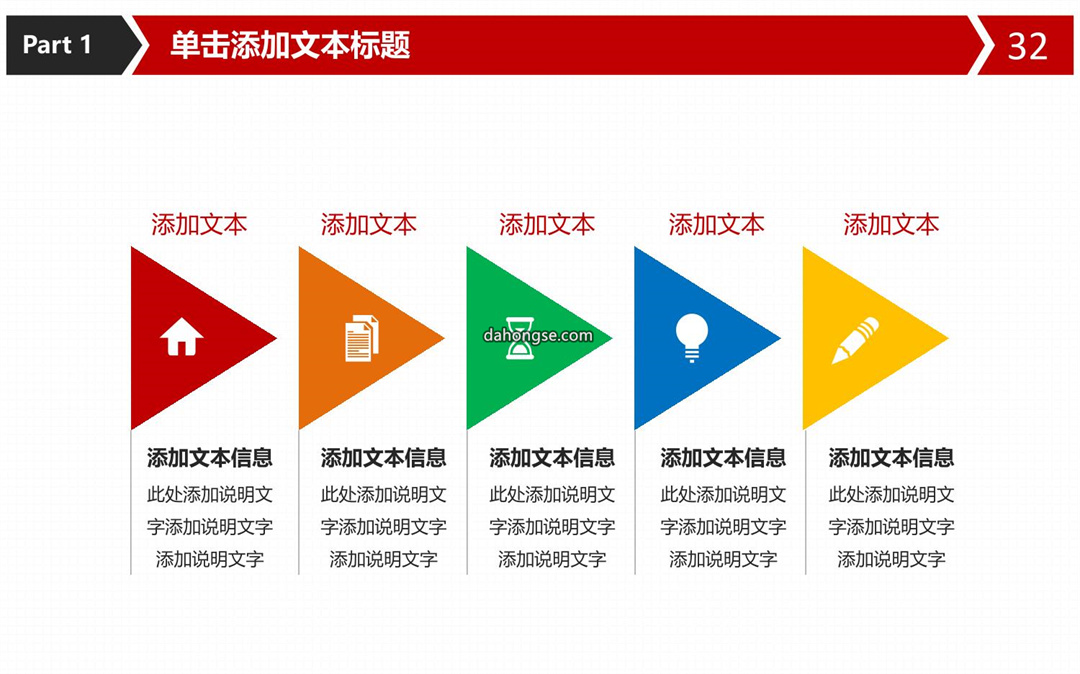 Part 1

单击添加文本标题

32

添加文本

添加文本信息

此处添加说明文字添加说明文字添加说明文字

添加文本

添加文本信息

此处添加说明文字添加说明文字添加说明文字

添加文本

dahongse.com

添加文本信息

此处添加说明文字添加说明文字添加说明文字

添加文本

添加文本信息

此处添加说明文字添加说明文字添加说明文字

添加文本

添加文本信息

此处添加说明文字添加说明文字添加说明文字